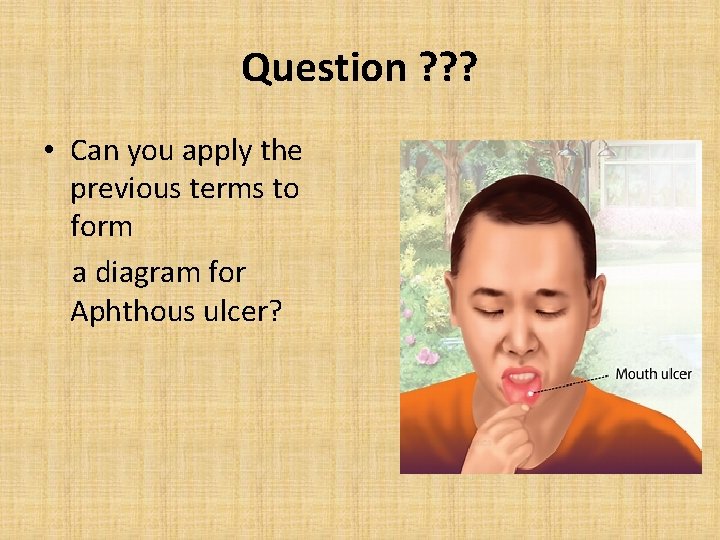 Question ???

• Can you apply the previous terms to form

a diagram for Aphthous ulcer?

Mouth ulcer